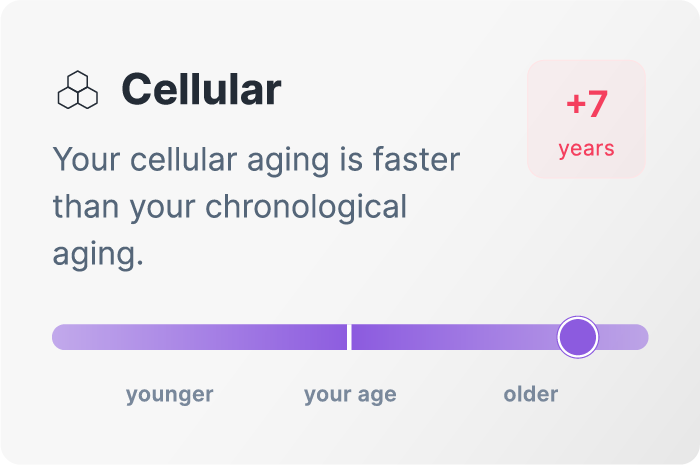 Cellular

+7
years

Your cellular aging is faster than your chronological aging.

younger
your age
older